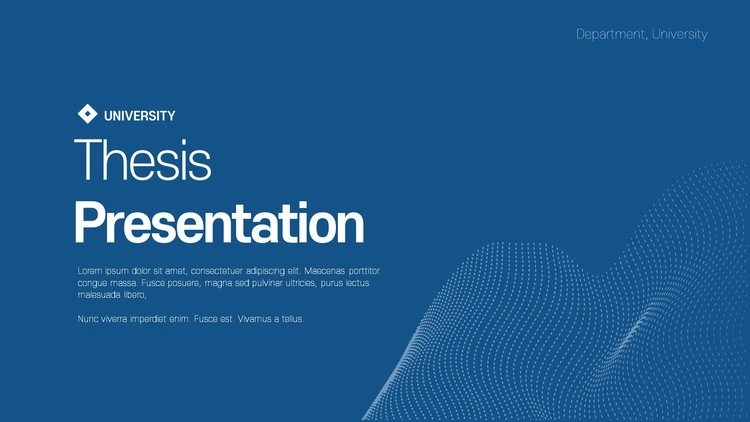 Department, University

UNIVERSITY

Thesis

Presentation

Lorem ipsum dolor sit amet, consectetuer adipiscing elit. Maecenas porttitor congue massa. Fusce posuere, magna sed pulvinar ultricies, purus lectus malesuada libero,

Nunc viverra imperdiet enim. Fusce est. Vivamus a tellus.